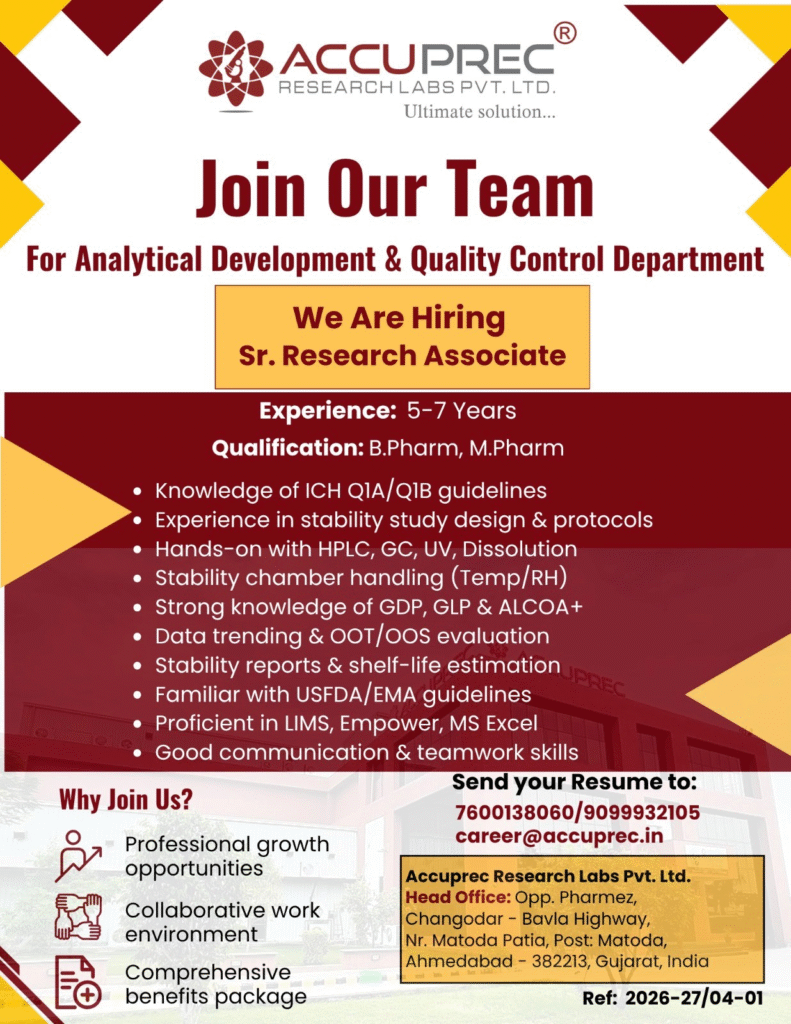 ACCUPREC®
RESEARCH LABS PVT. LTD.
Ultimate solution...

Join Our Team

For Analytical Development & Quality Control Department

We Are Hiring
Sr. Research Associate

Experience: 5-7 Years

Qualification: B.Pharm, M.Pharm

- Knowledge of ICH Q1A/Q1B guidelines
- Experience in stability study design & protocols
- Hands-on with HPLC, GC, UV, Dissolution
- Stability chamber handling (Temp/RH)
- Strong knowledge of GDP, GLP & ALCOA+
- Data trending & OOT/OOS evaluation
- Stability reports & shelf-life estimation
- Familiar with USFDA/EMA guidelines
- Proficient in LIMS, Empower, MS Excel
- Good communication & teamwork skills

Why Join Us?

Professional growth opportunities

Collaborative work environment

Comprehensive benefits package

Send your Resume to:
7600138060/9099932105
career@accuprec.in

Accuprec Research Labs Pvt. Ltd.
Head Office: Opp. Pharmez, Changodar - Bavla Highway, Nr. Matoda Patia, Post: Matoda, Ahmedabad - 382213, Gujarat, India

Ref: 2026-27/04-01